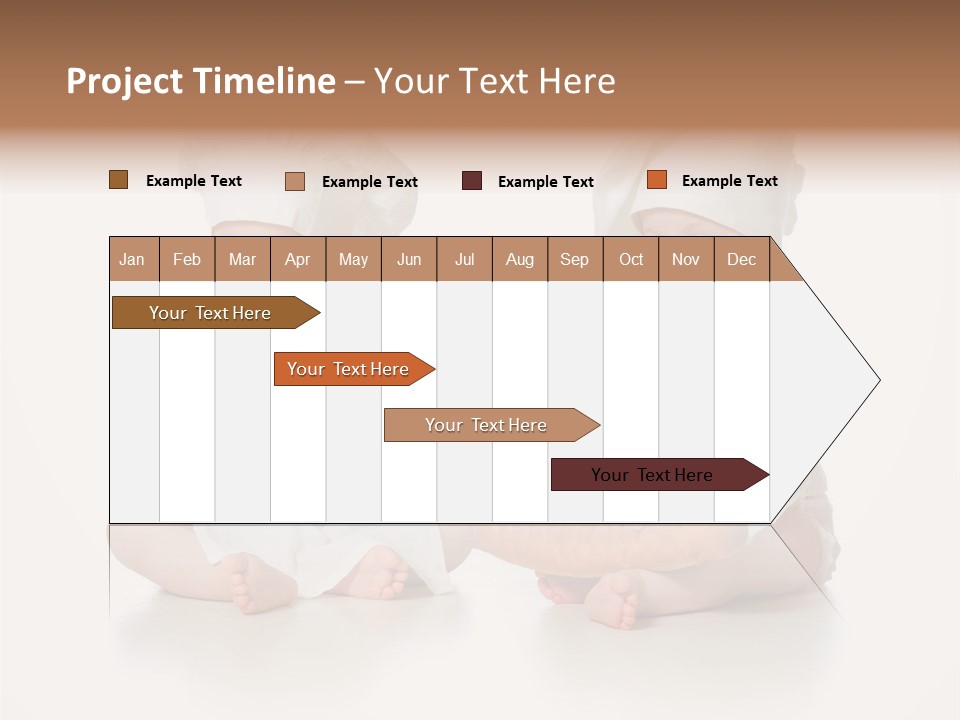 Project Timeline – Your Text Here

Example Text
Example Text
Example Text
Example Text

| Jan | Feb | Mar | Apr | May | Jun | Jul | Aug | Sep | Oct | Nov | Dec |
|---|---|---|---|---|---|---|---|---|---|---|---|

Your Text Here
Your Text Here
Your Text Here
Your Text Here